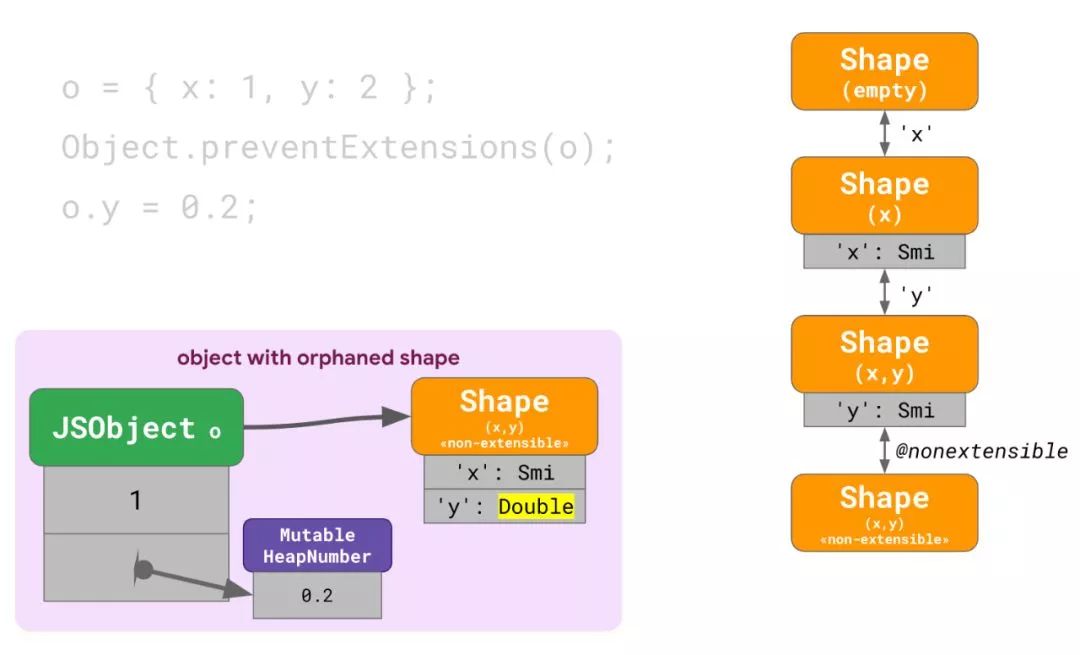 o = { x: 1, y: 2 };
Object.preventExtensions(o);
o.y = 0.2;

object with orphaned shape

JSObject o

1

Mutable HeapNumber

0.2

Shape
(x,y)
«non-extensible»

'x': Smi

'y': Double

Shape
(empty)

'x'

Shape
(x)

'x': Smi

'y'

Shape
(x,y)

'y': Smi

@nonextensible

Shape
(x,y)
«non-extensible»